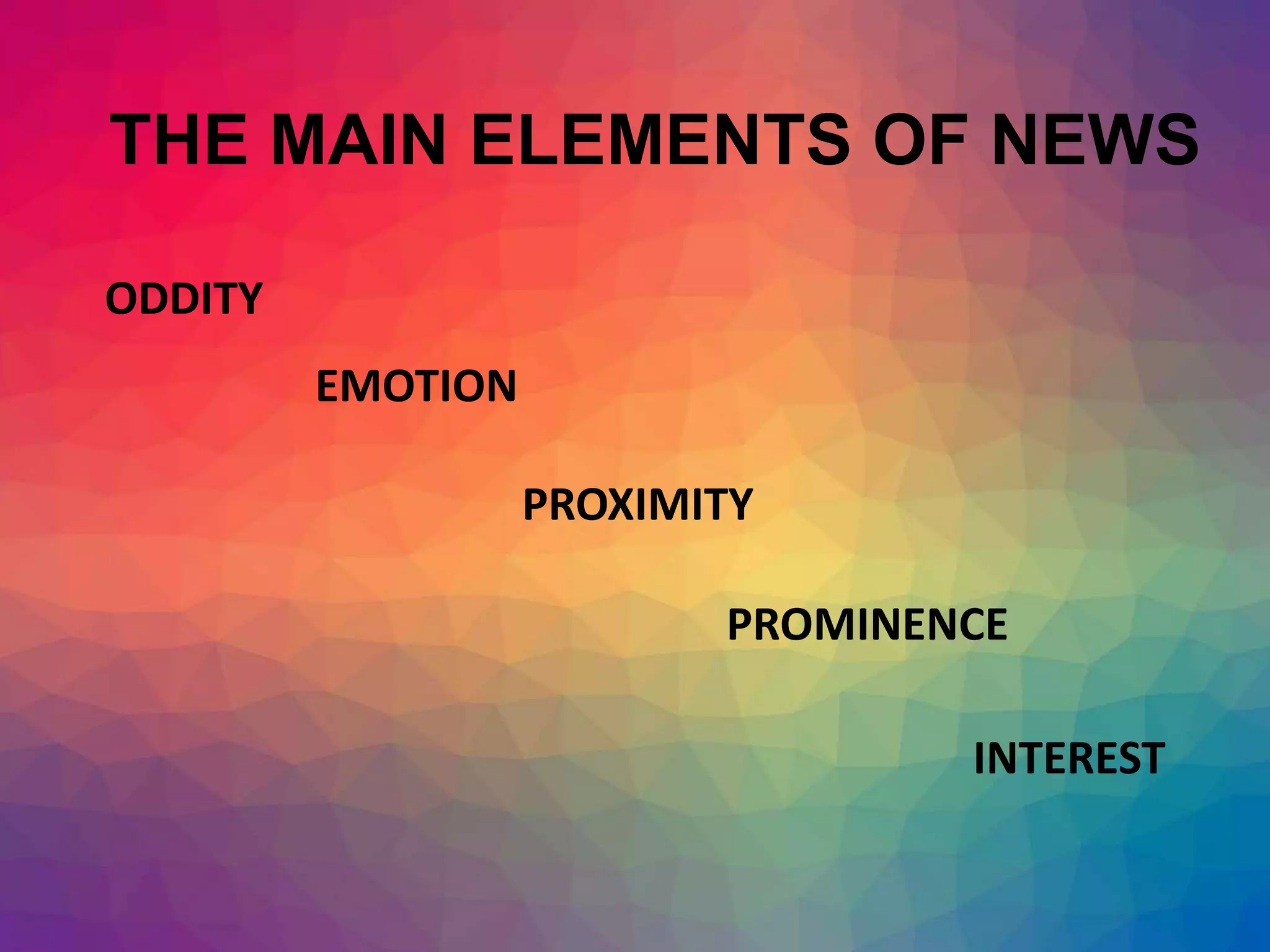 THE MAIN ELEMENTS OF NEWS

ODDITY

EMOTION

PROXIMITY

PROMINENCE

INTEREST